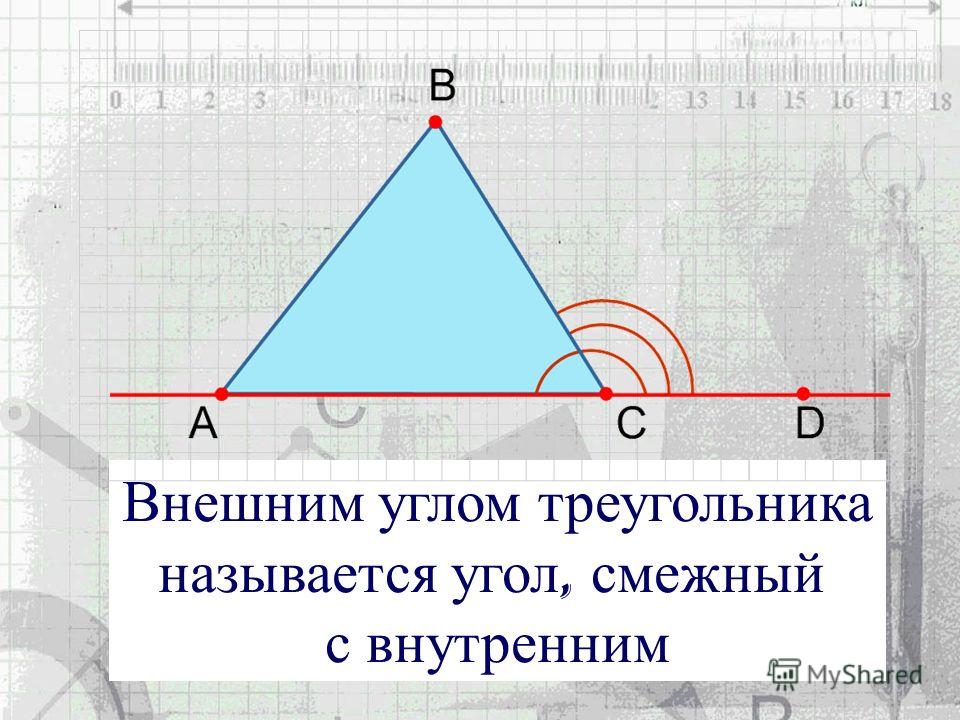 0 1 2 3 2 13 14 15 16 17 18

B

A C D

Внешним углом треугольника называется угол, смежный с внутренним

MyShared